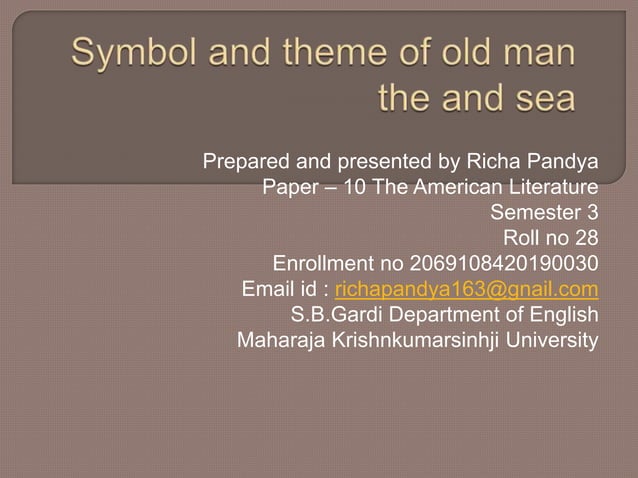 Symbol and theme of old man the and sea

Prepared and presented by Richa Pandya
Paper – 10 The American Literature
Semester 3
Roll no 28
Enrollment no 2069108420190030
Email id : richapandya163@gnail.com
S.B.Gardi Department of English
Maharaja Krishnkumarsinhji University